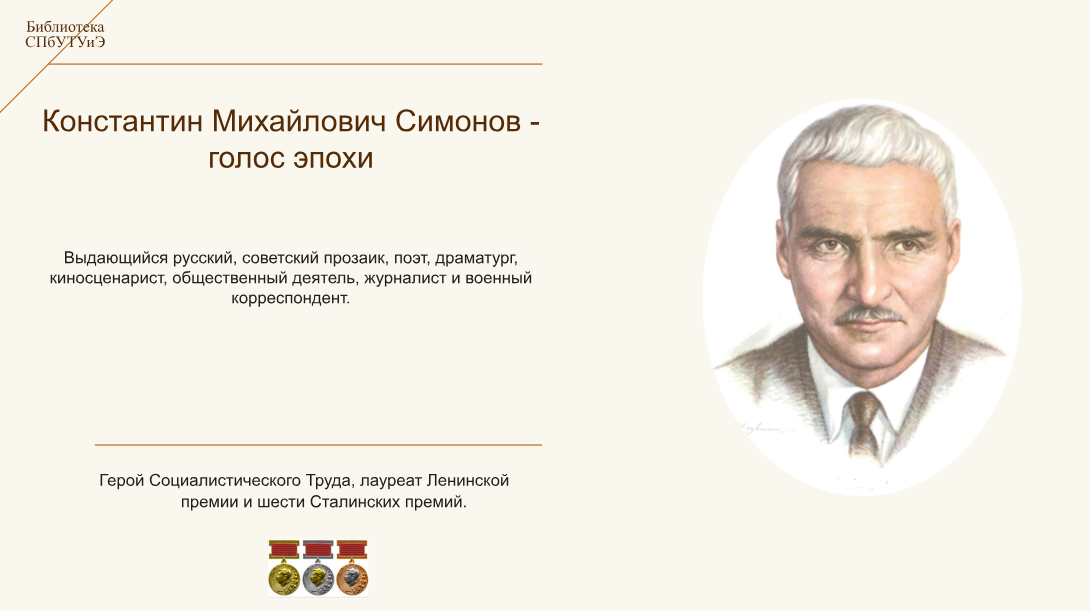 Библиотека СПбУТУиЭ

Константин Михайлович Симонов - голос эпохи

Выдающийся русский, советский прозаик, поэт, драматург, киносценарист, общественный деятель, журналист и военный корреспондент.

Герой Социалистического Труда, лауреат Ленинской премии и шести Сталинских премий.